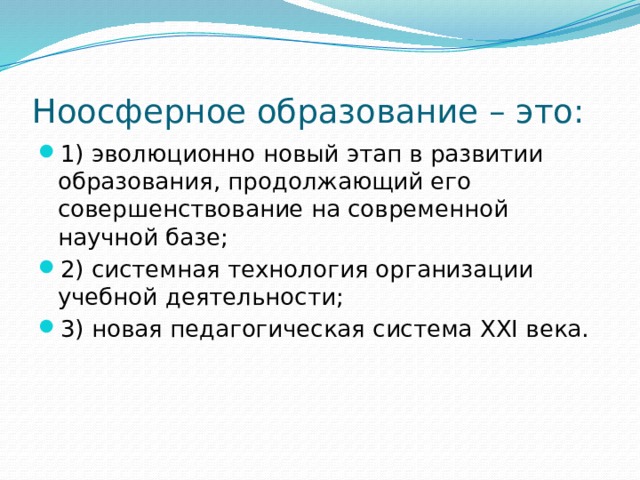 Ноосферное образование – это:

1) эволюционно новый этап в развитии образования, продолжающий его совершенствование на современной научной базе;

2) системная технология организации учебной деятельности;

3) новая педагогическая система XXI века.